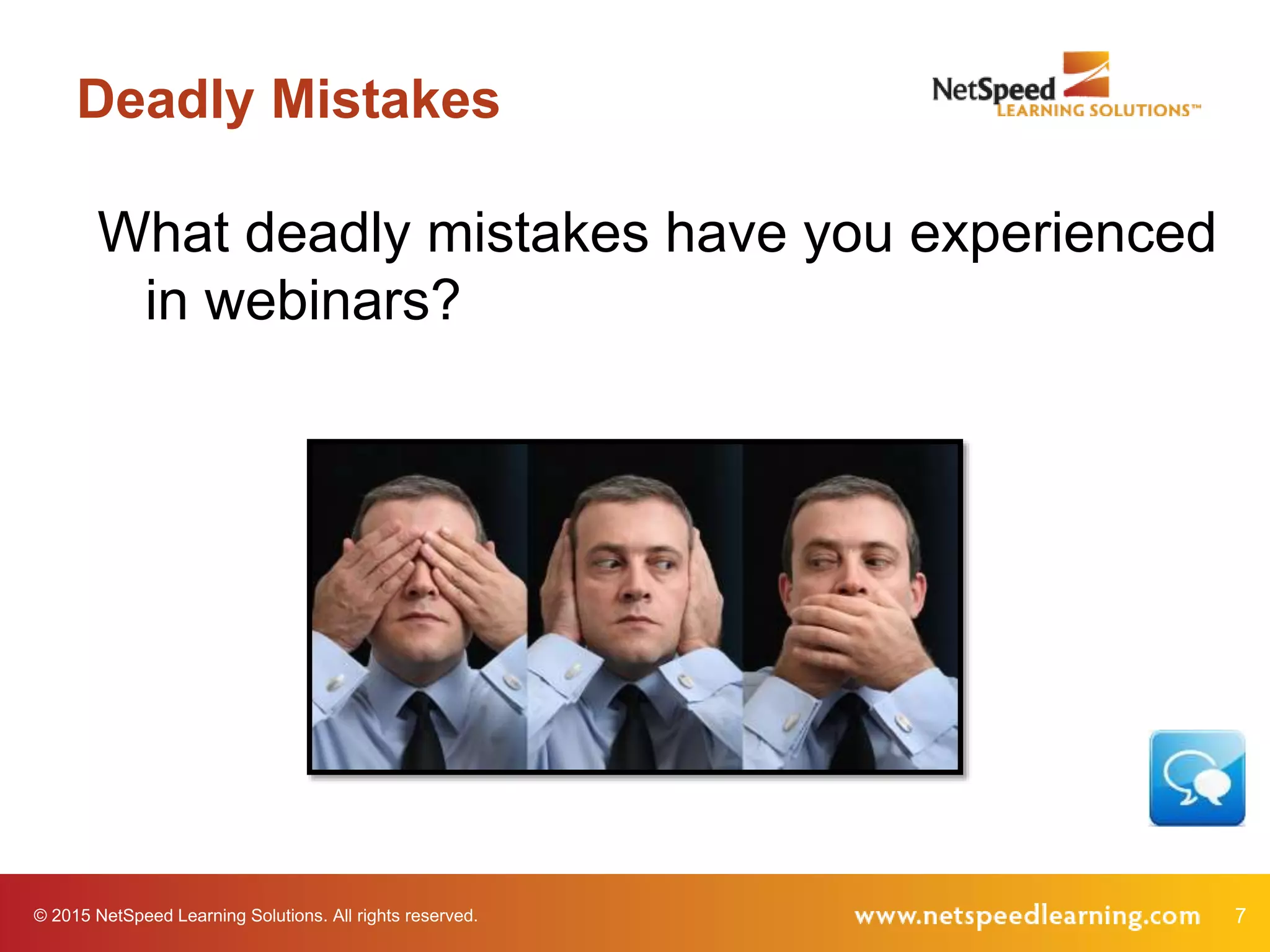 Deadly Mistakes

NetSpeed LEARNING SOLUTIONS™

What deadly mistakes have you experienced in webinars?

© 2015 NetSpeed Learning Solutions. All rights reserved.

www.netspeedlearning.com 7